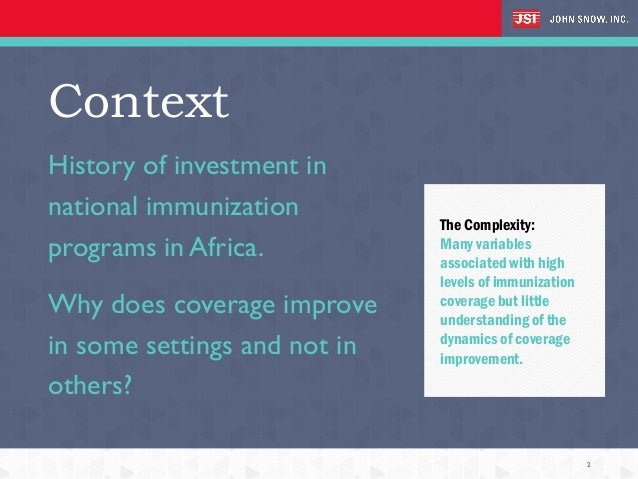 JSI JOHN SNOW, INC.

Context

History of investment in national immunization programs in Africa.

Why does coverage improve in some settings and not in others?

The Complexity:
Many variables associated with high levels of immunization coverage but little understanding of the dynamics of coverage improvement.

2